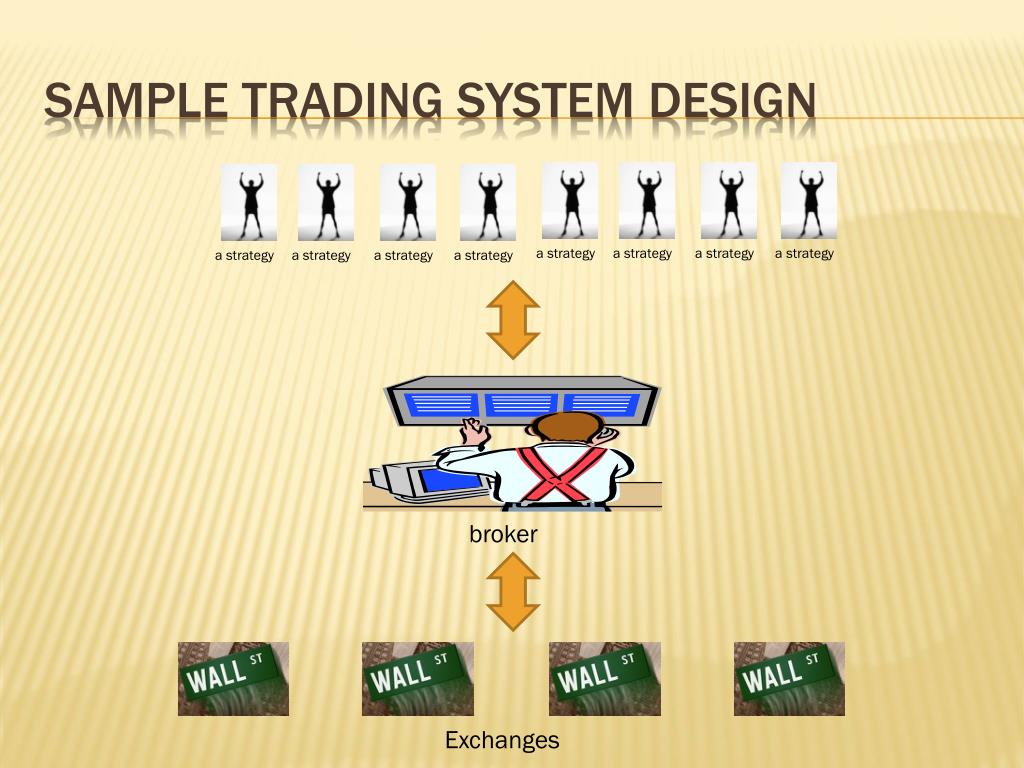 SAMPLE TRADING SYSTEM DESIGN

a strategy a strategy a strategy a strategy a strategy a strategy a strategy a strategy

broker

WALL ST WALL ST WALL ST WALL ST

Exchanges